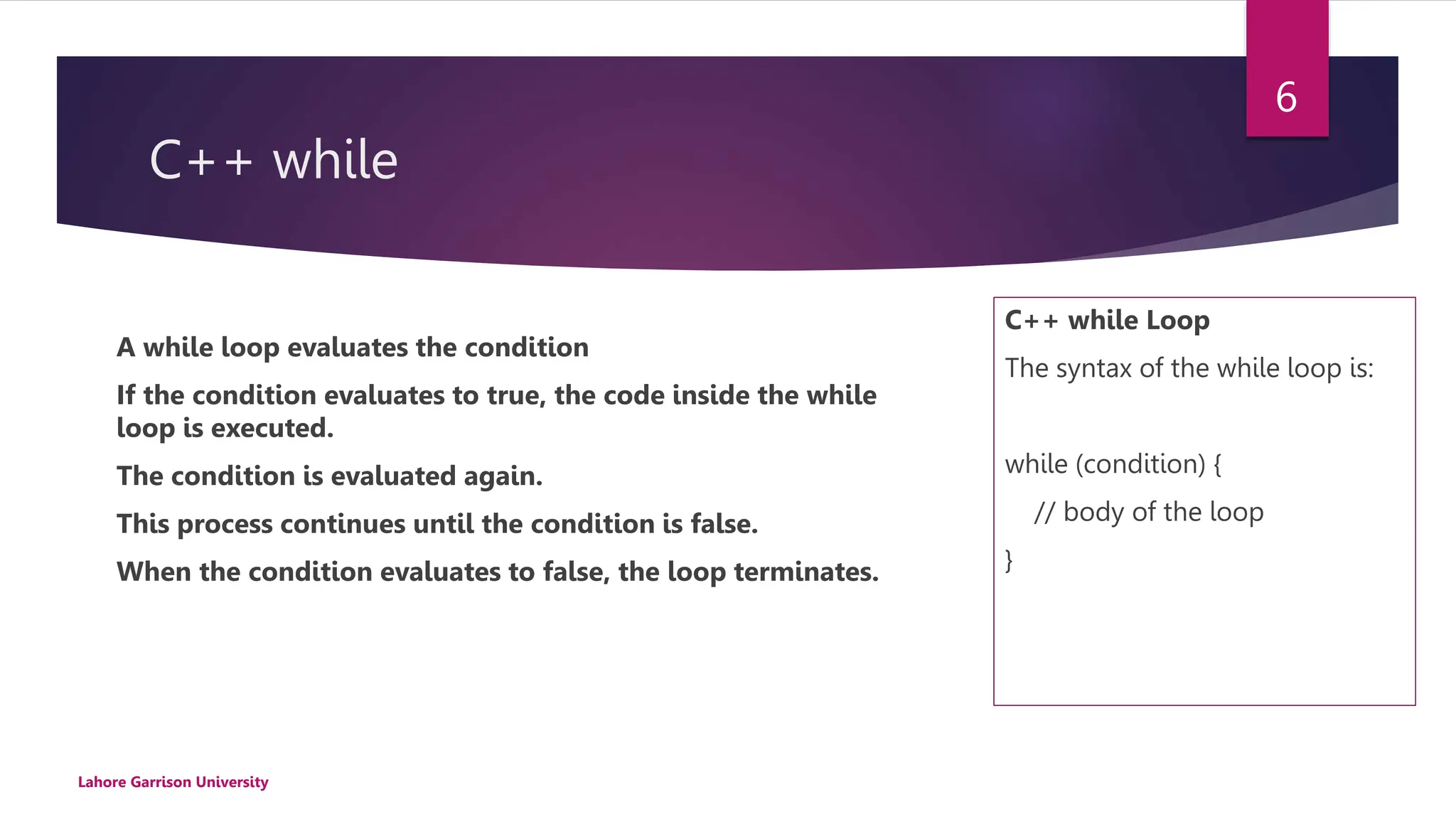 6

C++ while

A while loop evaluates the condition

If the condition evaluates to true, the code inside the while loop is executed.

The condition is evaluated again.

This process continues until the condition is false.

When the condition evaluates to false, the loop terminates.

C++ while Loop

The syntax of the while loop is:

while (condition) {

// body of the loop

}

Lahore Garrison University